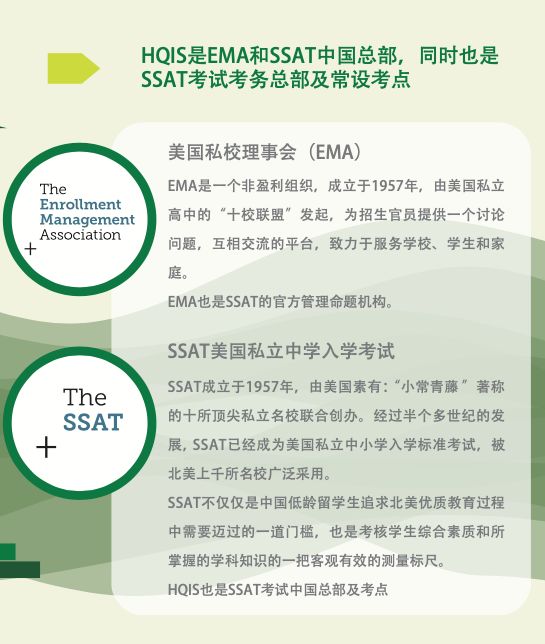 HQIS是EMA和SSAT中国总部，同时也是SSAT考试考务总部及常设考点

The Enrollment Management Association
+

美国私校理事会（EMA）

EMA是一个非盈利组织，成立于1957年，由美国私立高中的“十校联盟”发起，为招生官员提供一个讨论问题，互相交流的平台，致力于服务学校、学生和家庭。

EMA也是SSAT的官方管理命题机构。

The SSAT
+

SSAT美国私立中学入学考试

SSAT成立于1957年，由美国素有:“小常青藤”著称的十所顶尖私立名校联合创办。经过半个多世纪的发展，SSAT已经成为美国私立中小学入学标准考试，被北美上千所名校广泛采用。

SSAT不仅仅是中国低龄留学生追求北美优质教育过程中需要迈过的一道门槛，也是考核学生综合素质和所掌握的学科知识的一把客观有效的测量标尺。

HQIS也是SSAT考试中国总部及考点